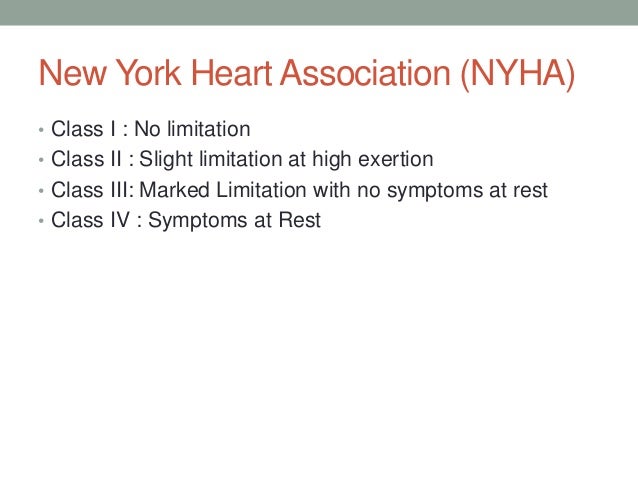 New York Heart Association (NYHA)

• Class I : No limitation
• Class II : Slight limitation at high exertion
• Class III: Marked Limitation with no symptoms at rest
• Class IV : Symptoms at Rest